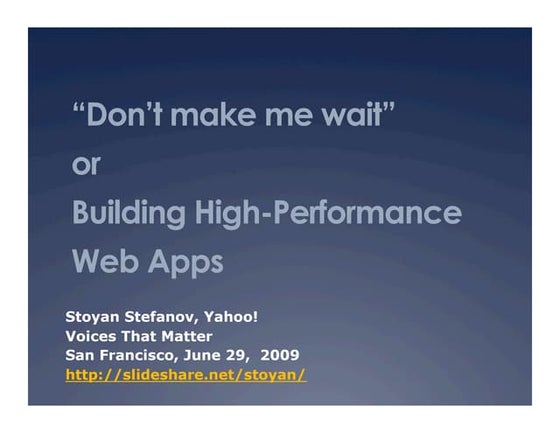 “Don’t make me wait”
or
Building High-Performance Web Apps

Stoyan Stefanov, Yahoo!
Voices That Matter
San Francisco, June 29, 2009
http://slideshare.net/stoyan/